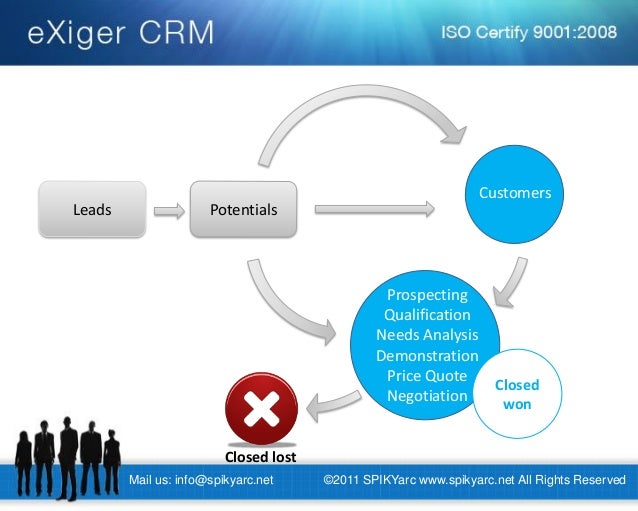 eXiger CRM

ISO Certify 9001:2008

Leads

Potentials

Customers

Prospecting
Qualification
Needs Analysis
Demonstration
Price Quote
Negotiation

Closed won

Closed lost

Mail us: info@spikyarc.net

©2011 SPIKYarc www.spikyarc.net All Rights Reserved